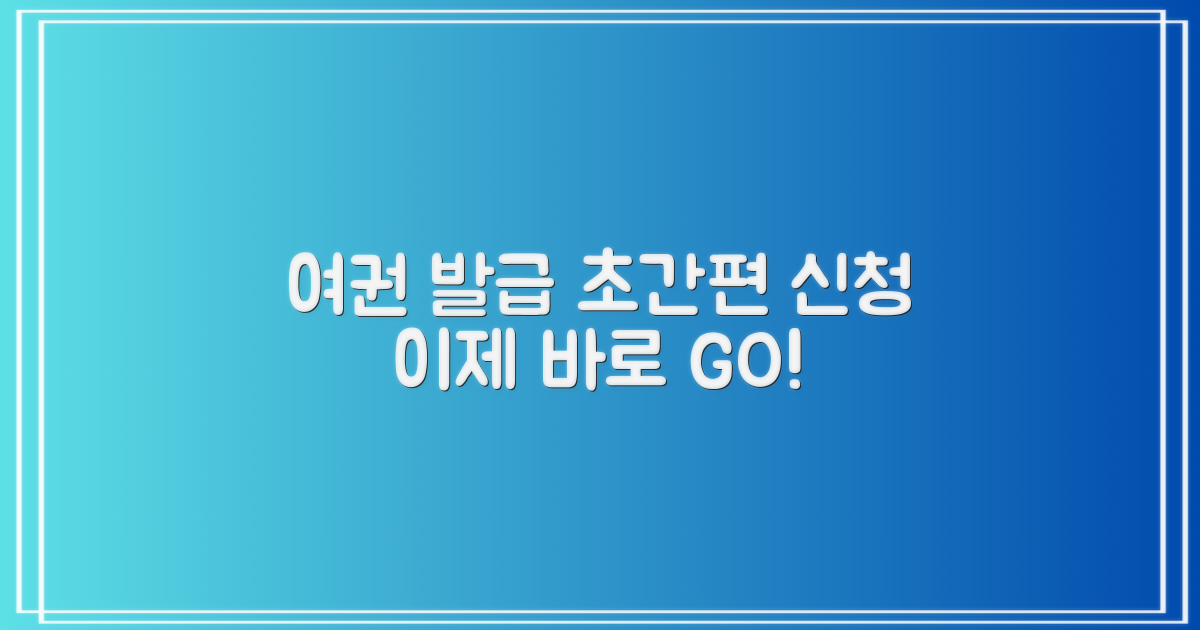 여권 발급 초간편 신청
이제 바로 GO!